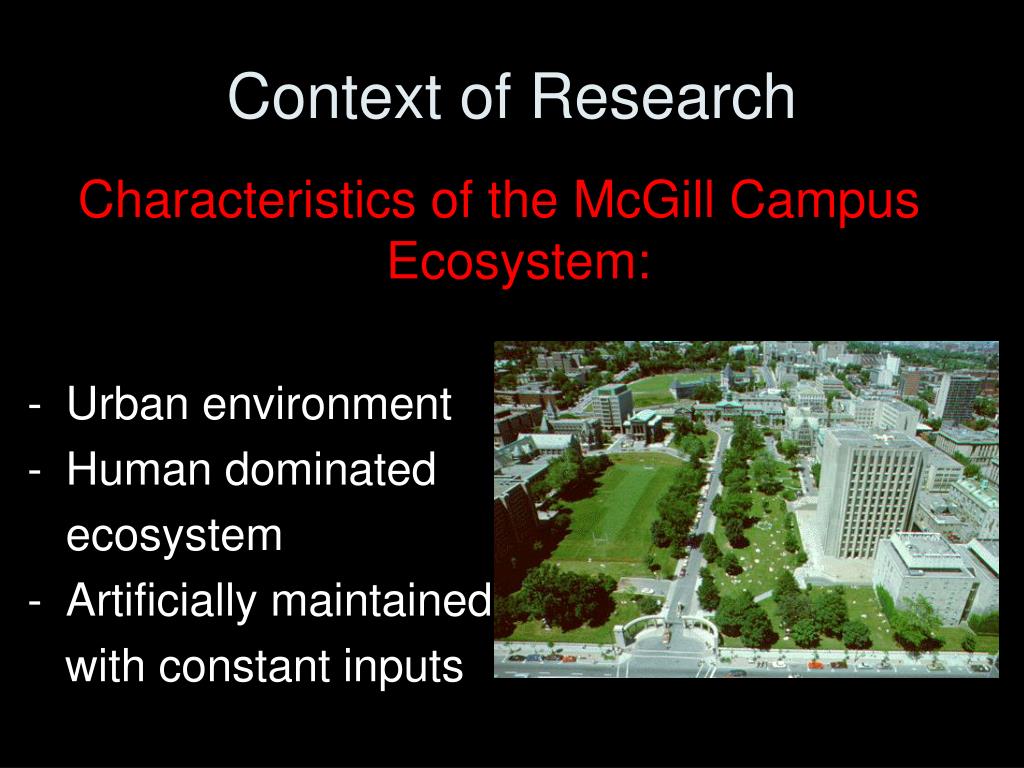 Context of Research

Characteristics of the McGill Campus Ecosystem:

- Urban environment
- Human dominated ecosystem
- Artificially maintained with constant inputs